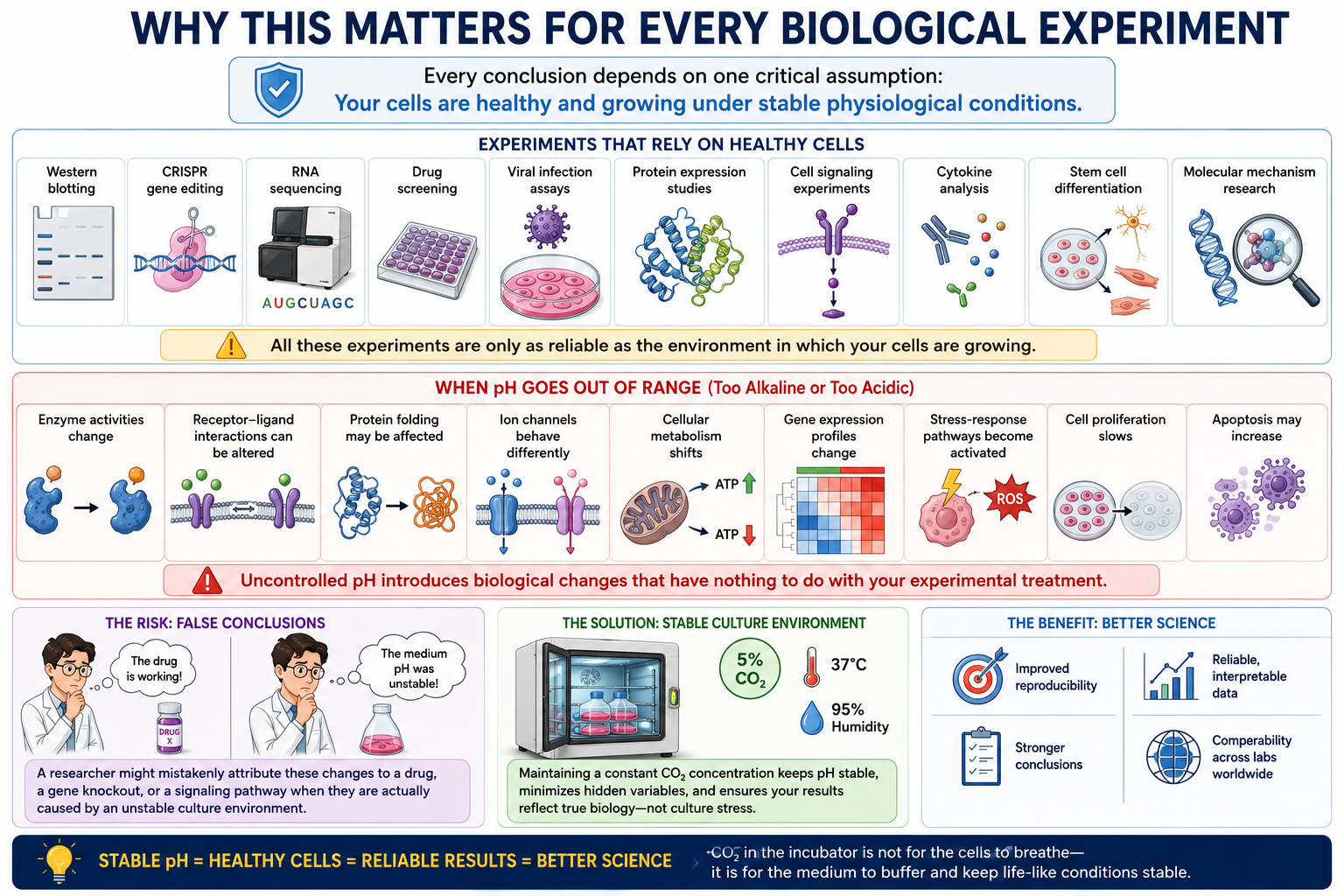 WHY THIS MATTERS FOR EVERY BIOLOGICAL EXPERIMENT

Every conclusion depends on one critical assumption:
Your cells are healthy and growing under stable physiological conditions.

EXPERIMENTS THAT RELY ON HEALTHY CELLS

Western blotting

CRISPR gene editing

RNA sequencing

AUGCUAGC

Drug screening

Viral infection assays

Protein expression studies

Cell signaling experiments

Cytokine analysis

Stem cell differentiation

Molecular mechanism research

All these experiments are only as reliable as the environment in which your cells are growing.

WHEN pH GOES OUT OF RANGE (Too Alkaline or Too Acidic)

Enzyme activities change

Receptor–ligand interactions can be altered

Protein folding may be affected

Ion channels behave differently

Cellular metabolism shifts

ATP

ATP

Gene expression profiles change

Stress-response pathways become activated

ROS

Cell proliferation slows

Apoptosis may increase

Uncontrolled pH introduces biological changes that have nothing to do with your experimental treatment.

THE RISK: FALSE CONCLUSIONS

The drug is working!

DRUG X

The medium pH was unstable!

A researcher might mistakenly attribute these changes to a drug, a gene knockout, or a signaling pathway when they are actually caused by an unstable culture environment.

THE SOLUTION: STABLE CULTURE ENVIRONMENT

5% $CO_2$

37°C

95% Humidity

Maintaining a constant $CO_2$ concentration keeps pH stable, minimizes hidden variables, and ensures your results reflect true biology—not culture stress.

THE BENEFIT: BETTER SCIENCE

Improved reproducibility

Reliable, interpretable data

Stronger conclusions

Comperability across labs worldwide

STABLE pH = HEALTHY CELLS = RELIABLE RESULTS = BETTER SCIENCE

$CO_2$ in the incubator is not for the cells to breathe—
it is for the medium to buffer and keep life-like conditions stable.